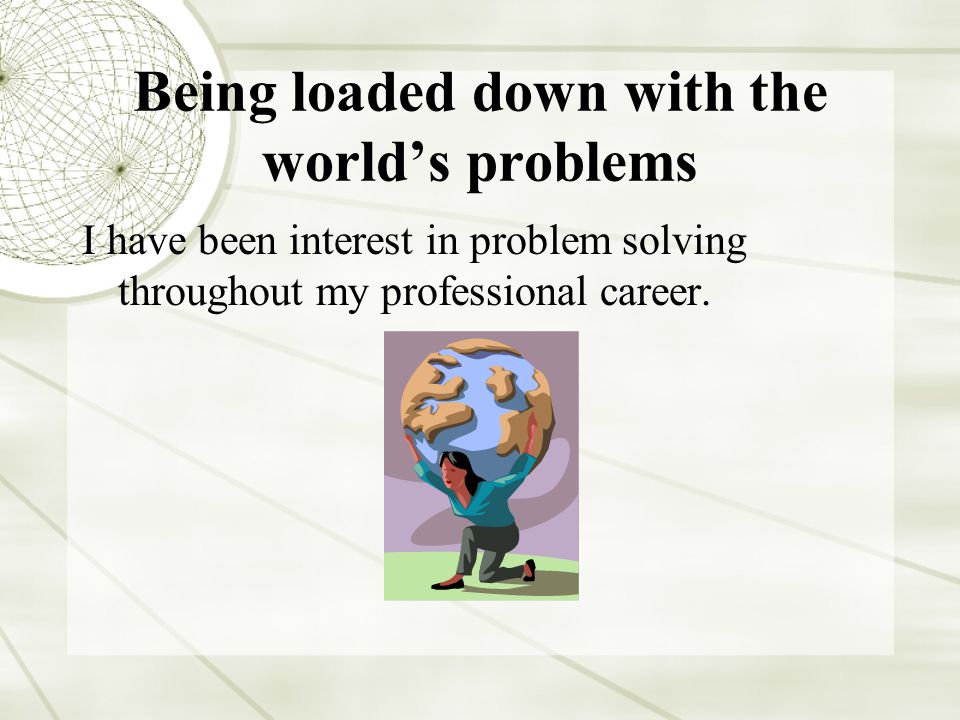 Being loaded down with the world’s problems

I have been interest in problem solving throughout my professional career.